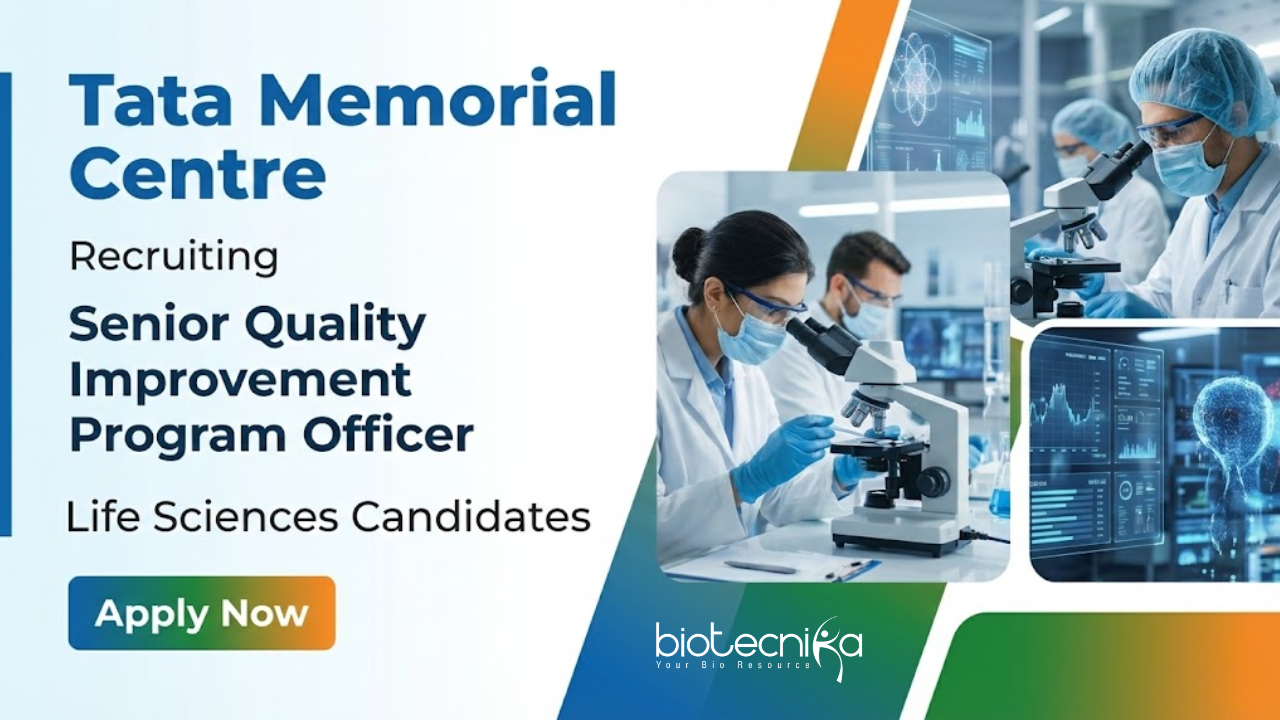 Tata Memorial Centre

Recruiting

Senior Quality Improvement Program Officer

Life Sciences Candidates

Apply Now

biotecnika
Your Bio Resource